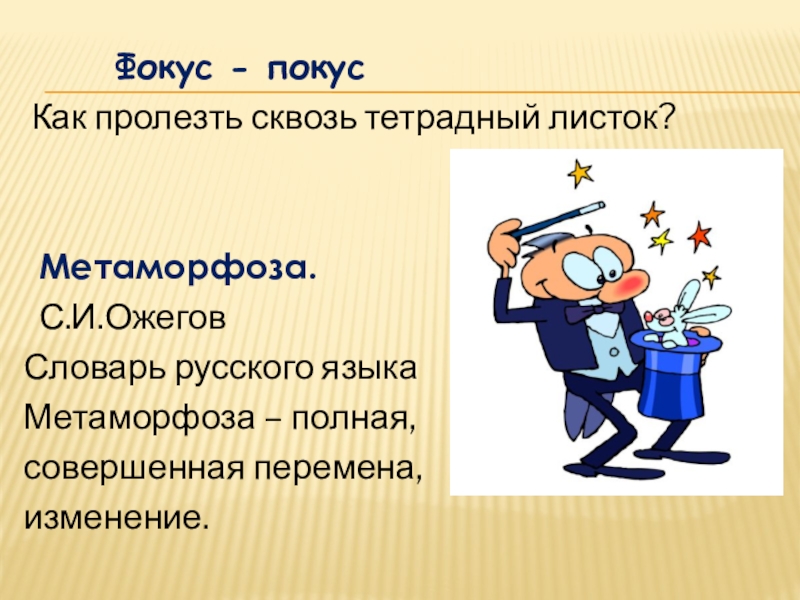 Фокус - покус

Как пролезть сквозь тетрадный листок?

Метаморфоза.

С.И.Ожегов

Словарь русского языка

Метаморфоза – полная, совершенная перемена, изменение.